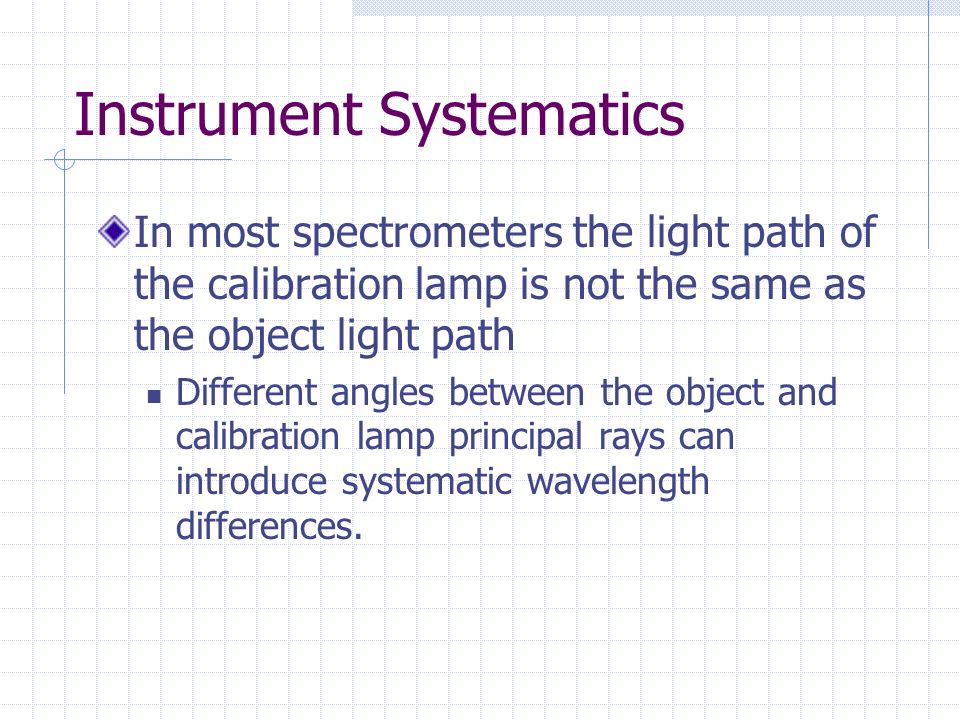 Instrument Systematics

In most spectrometers the light path of the calibration lamp is not the same as the object light path

Different angles between the object and calibration lamp principal rays can introduce systematic wavelength differences.